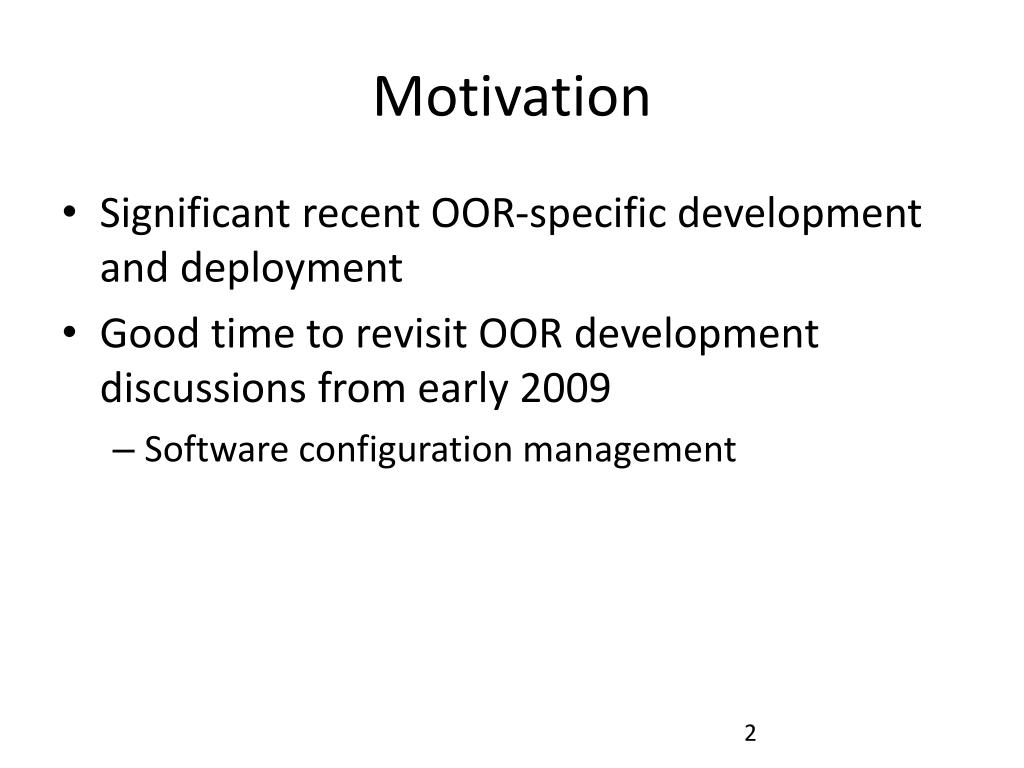 Motivation

• Significant recent OOR-specific development and deployment
• Good time to revisit OOR development discussions from early 2009
– Software configuration management

2